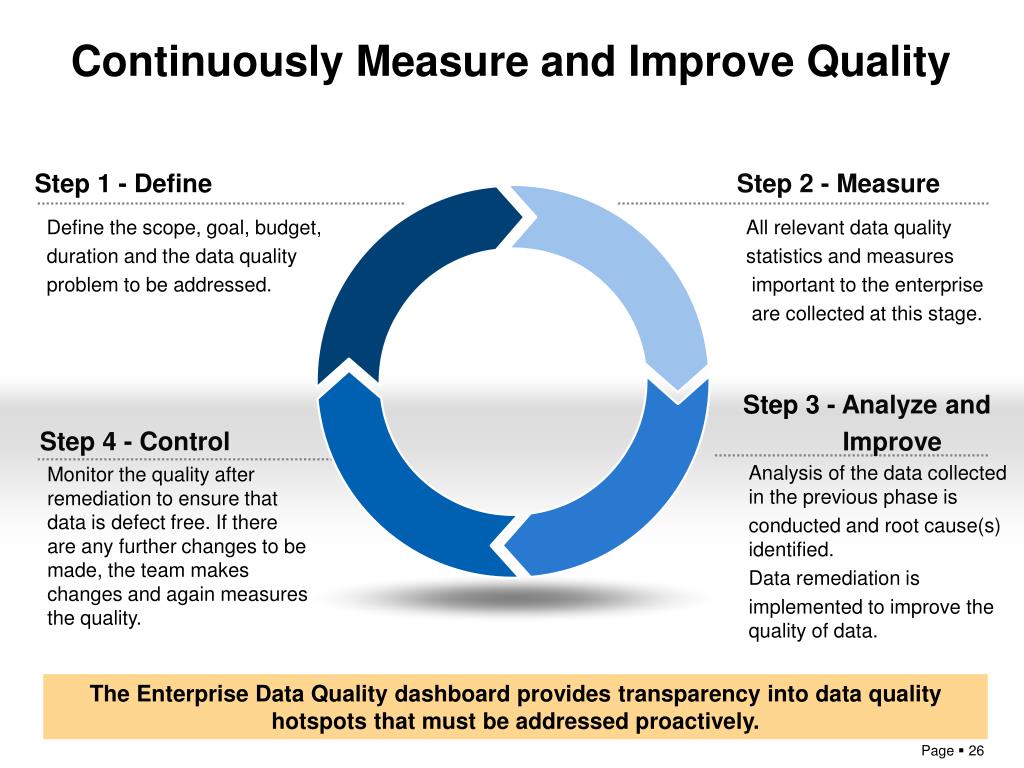 Continuously Measure and Improve Quality

Step 1 - Define

Define the scope, goal, budget, duration and the data quality problem to be addressed.

Step 2 - Measure

All relevant data quality statistics and measures important to the enterprise are collected at this stage.

Step 3 - Analyze and Improve

Analysis of the data collected in the previous phase is conducted and root cause(s) identified.

Data remediation is implemented to improve the quality of data.

Step 4 - Control

Monitor the quality after remediation to ensure that data is defect free. If there are any further changes to be made, the team makes changes and again measures the quality.

The Enterprise Data Quality dashboard provides transparency into data quality hotspots that must be addressed proactively.

Page ▪ 26